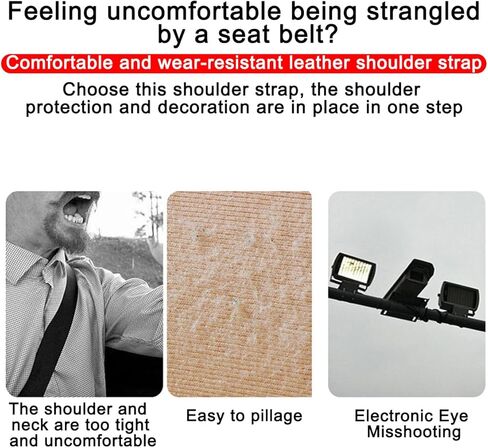 Feeling uncomfortable being strangled by a seat belt?

Comfortable and wear-resistant leather shoulder strap

Choose this shoulder strap, the shoulder protection and decoration are in place in one step

The shoulder and neck are too tight and uncomfortable

Easy to pillage

Electronic Eye Misshooting